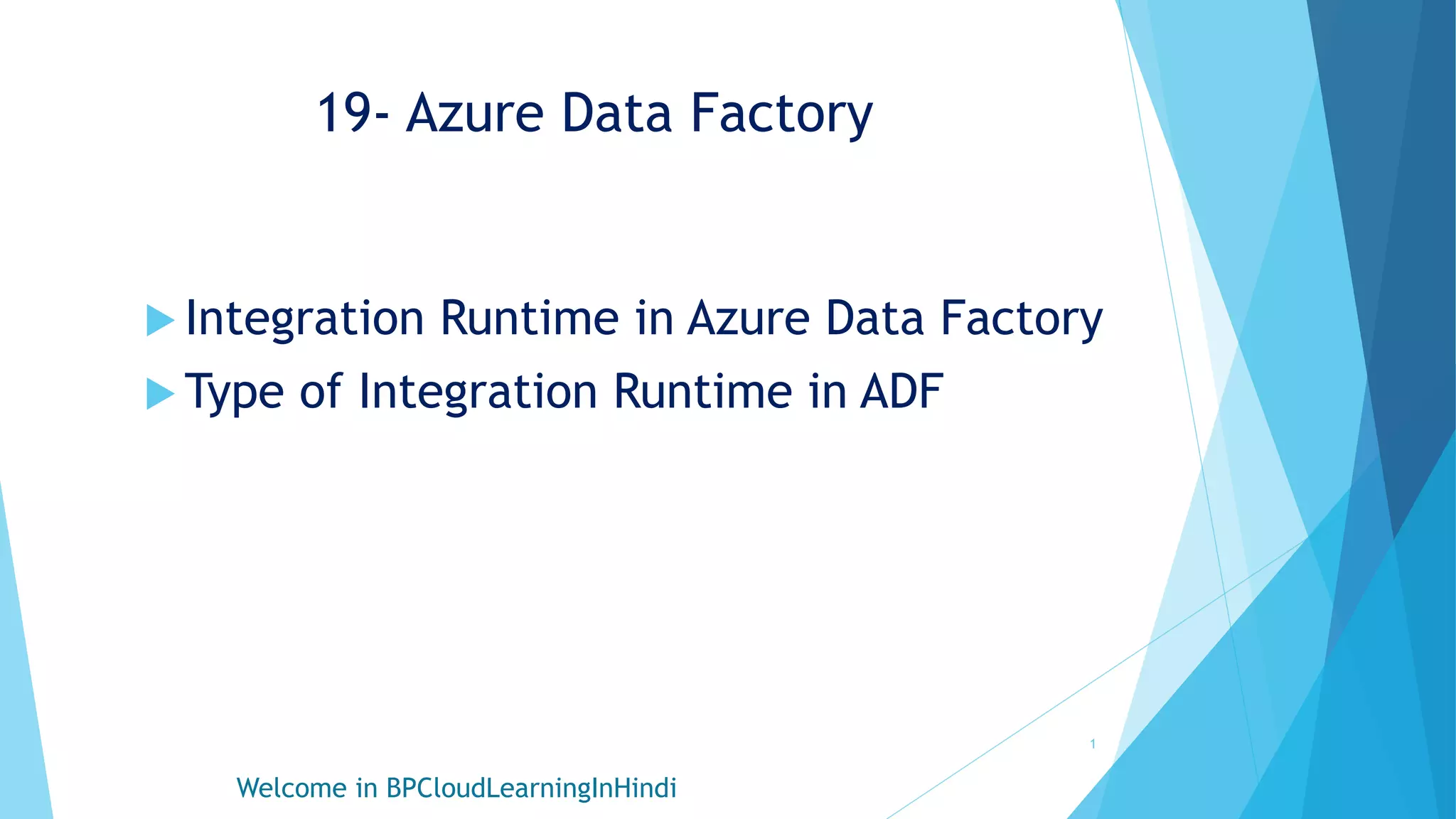 19- Azure Data Factory

Integration Runtime in Azure Data Factory

Type of Integration Runtime in ADF

1

Welcome in BPCloudLearningInHindi